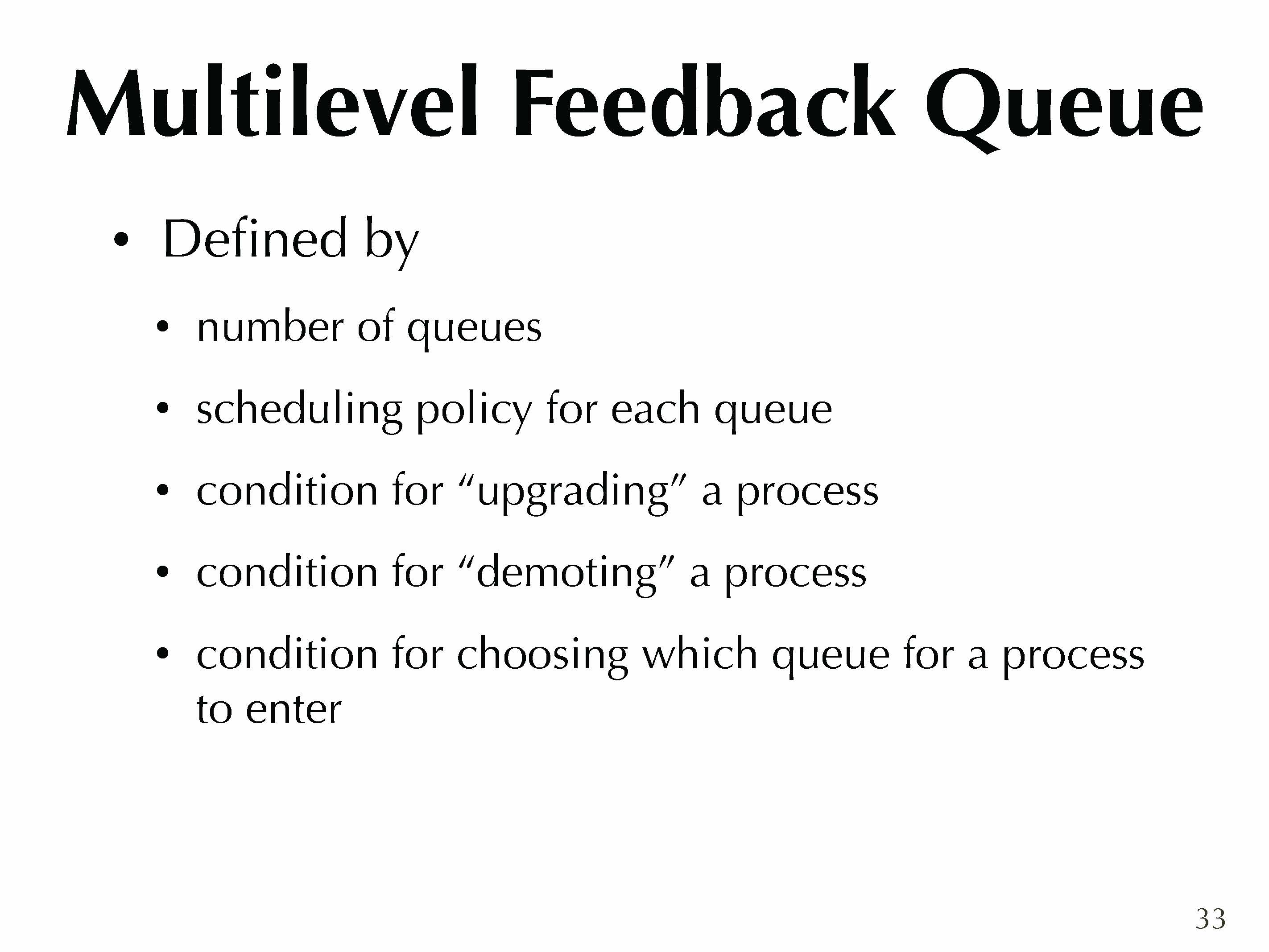 Multilevel Feedback Queue

• Defined by

• number of queues

• scheduling policy for each queue

• condition for “upgrading” a process

• condition for “demoting” a process

• condition for choosing which queue for a process to enter

33